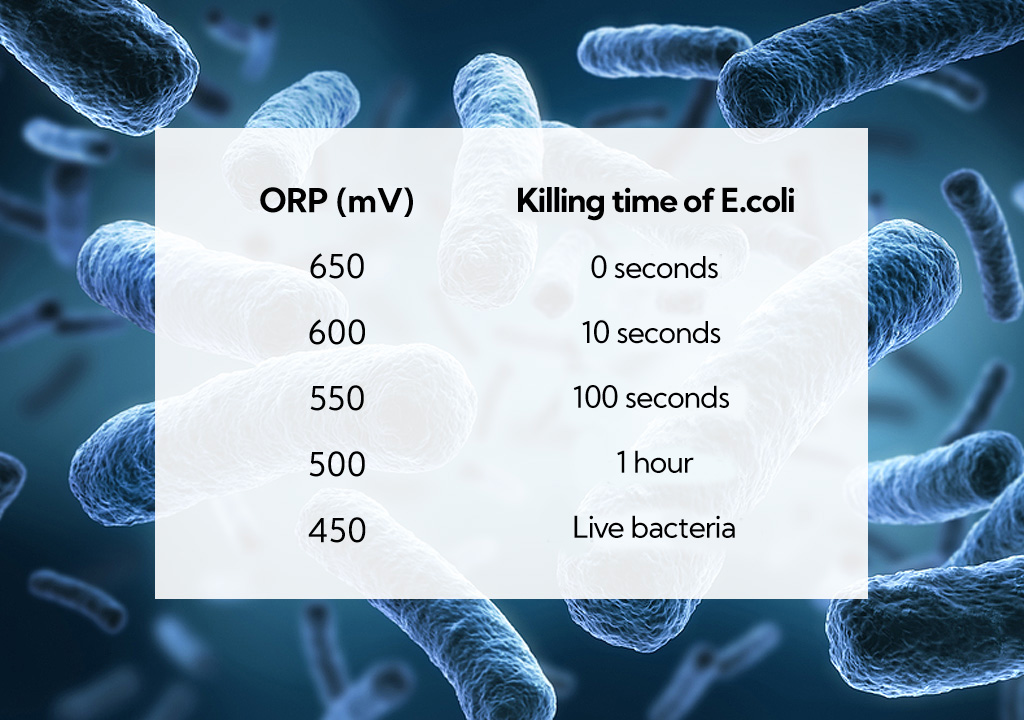 | ORP (mV) | Killing time of E.coli |
|---|---|
| 650 | 0 seconds |
| 600 | 10 seconds |
| 550 | 100 seconds |
| 500 | 1 hour |
| 450 | Live bacteria |